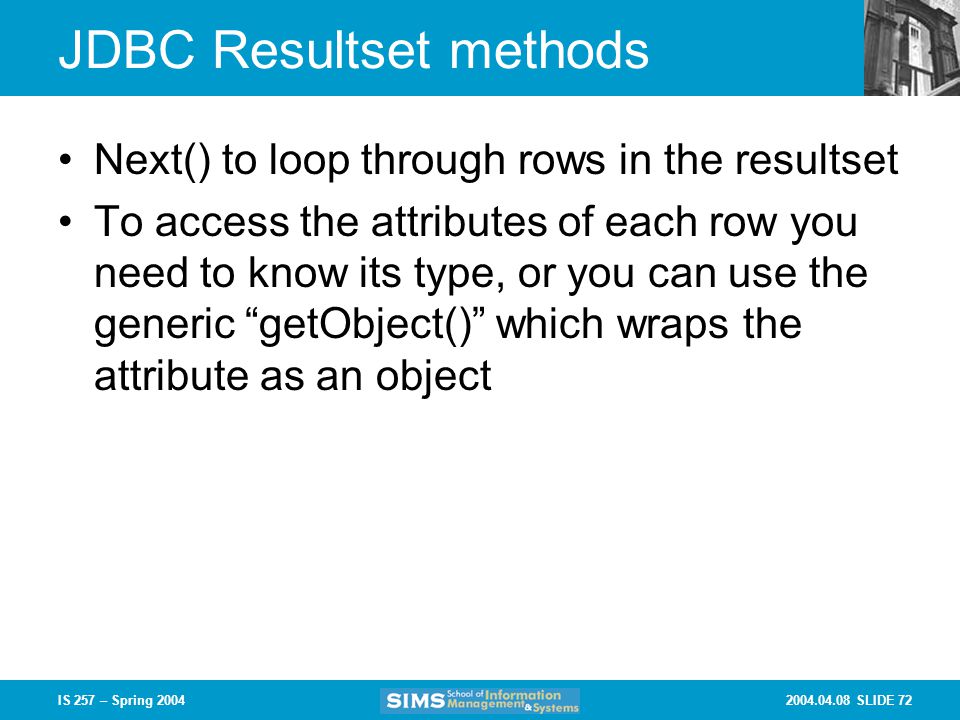 JDBC Resultset methods

• Next() to loop through rows in the resultset

• To access the attributes of each row you need to know its type, or you can use the generic “getObject()” which wraps the attribute as an object

IS 257 – Spring 2004

SIMS School of Information Management & Systems

2004.04.08 SLIDE 72